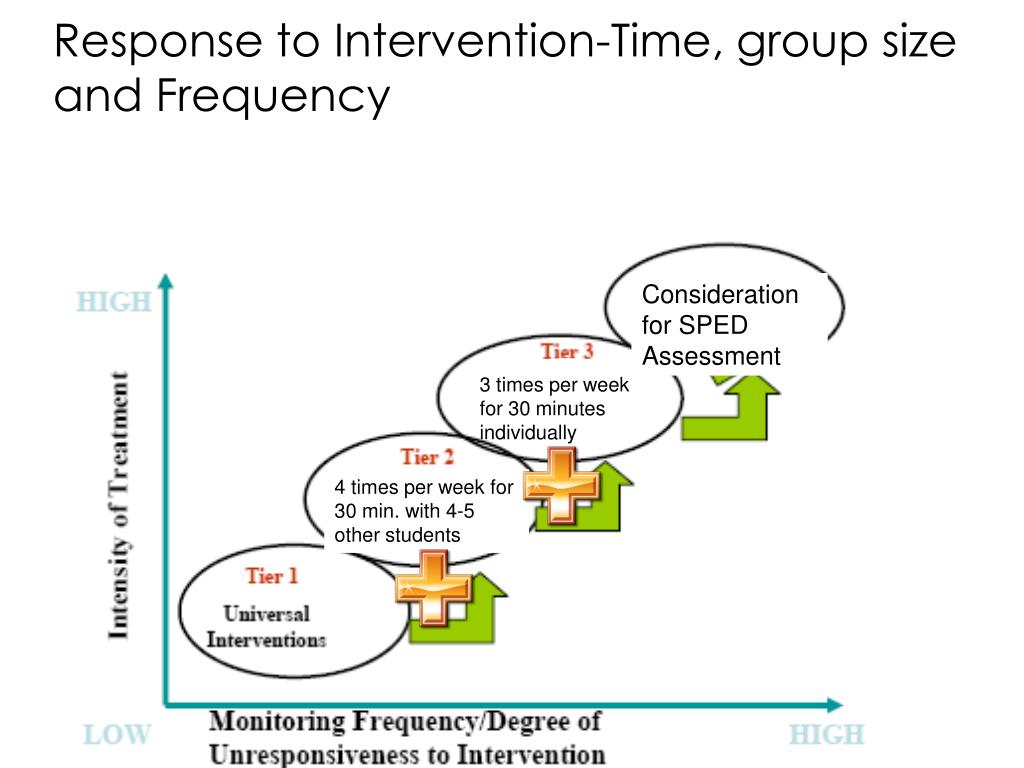 Response to Intervention-Time, group size and Frequency

HIGH

Intensity of Treatment

Consideration for SPED Assessment

Tier 3

3 times per week for 30 minutes individually

Tier 2

4 times per week for 30 min. with 4-5 other students

Tier 1

Universal Interventions

LOW

Monitoring Frequency/Degree of Unresponsiveness to Intervention

HIGH